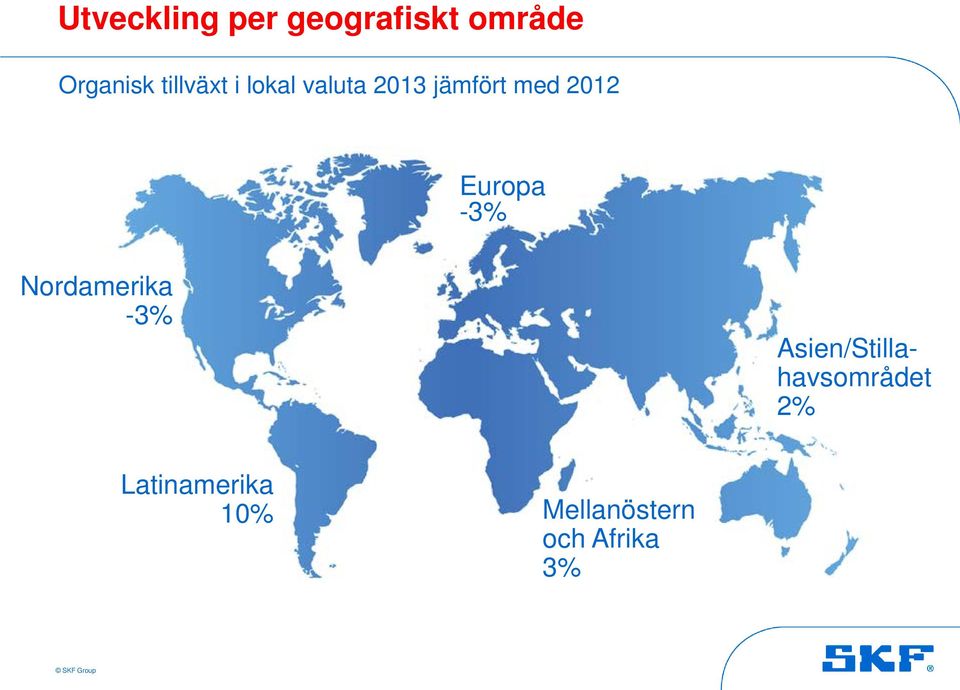 Utveckling per geografiskt område

Organisk tillväxt i lokal valuta 2013 jämfört med 2012

Europa
-3%

Nordamerika
-3%

Asien/Stillahavsområdet
2%

Latinamerika
10%

Mellanöstern
och Afrika
3%

© SKF Group

SKF